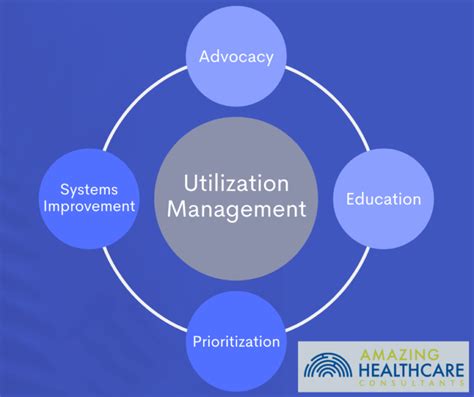 Advocacy

Systems Improvement

Utilization Management

Education

Prioritization

AMAZING HEALTHCARE CONSULTANTS